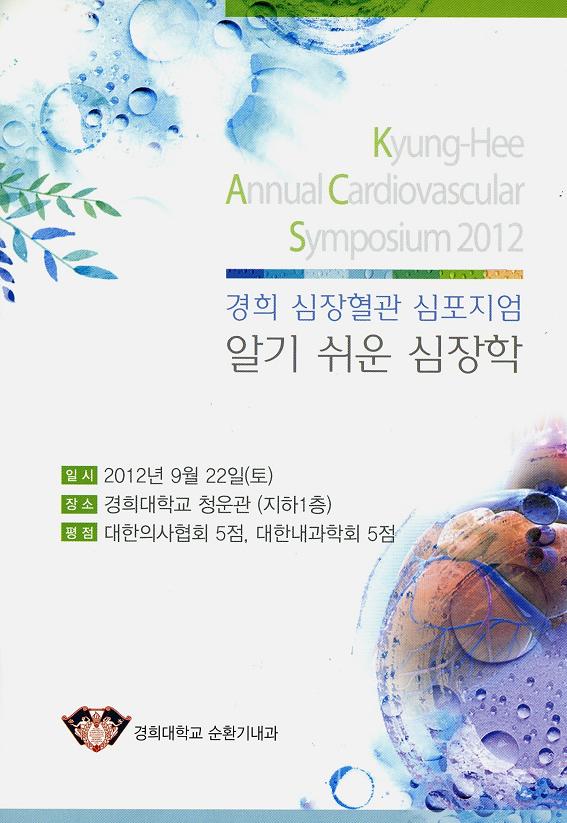 Kyung-Hee
Annual Cardiovascular
Symposium 2012

경희 심장혈관 심포지엄
알기 쉬운 심장학

일시 2012년 9월 22일(토)
장소 경희대학교 청운관 (지하1층)
평점 대한의사협회 5점, 대한내과학회 5점

경희대학교 순환기내과